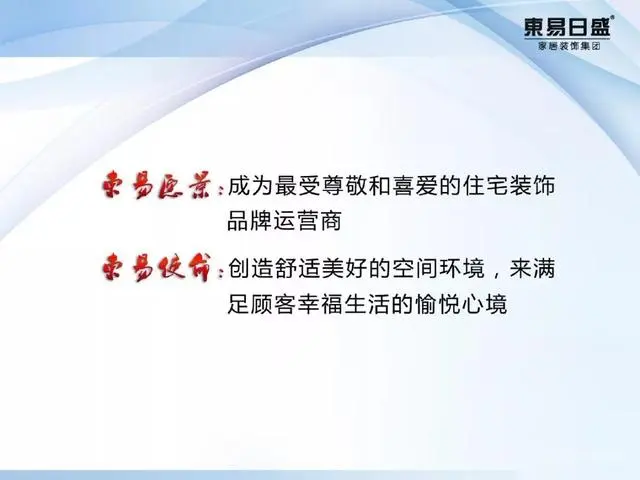 東易日盛®
家居装饰集团

东易愿景：成为最受尊敬和喜爱的住宅装饰品牌运营商

东易使命：创造舒适美好的空间环境，来满足顾客幸福生活的愉悦心境